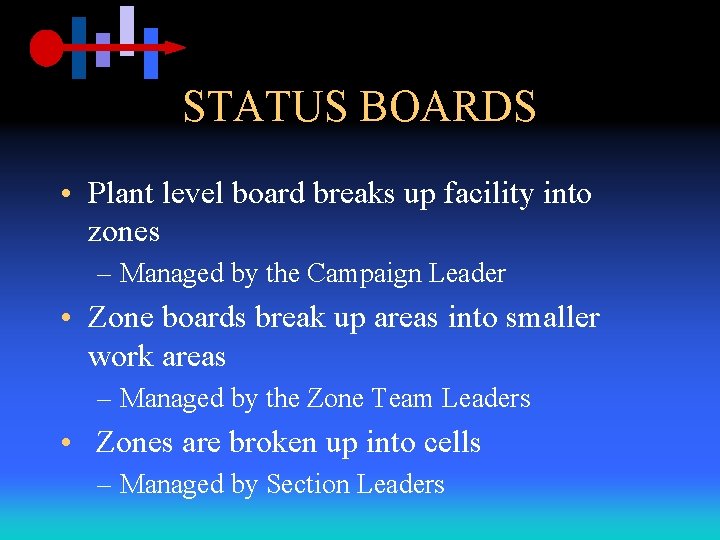 STATUS BOARDS

• Plant level board breaks up facility into zones

– Managed by the Campaign Leader

• Zone boards break up areas into smaller work areas

– Managed by the Zone Team Leaders

• Zones are broken up into cells

– Managed by Section Leaders